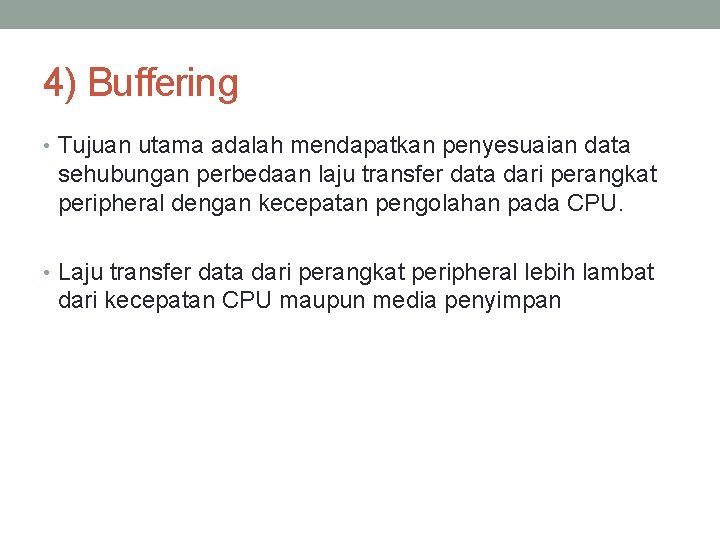 4) Buffering

• Tujuan utama adalah mendapatkan penyesuaian data sehubungan perbedaan laju transfer data dari perangkat peripheral dengan kecepatan pengolahan pada CPU.

• Laju transfer data dari perangkat peripheral lebih lambat dari kecepatan CPU maupun media penyimpan